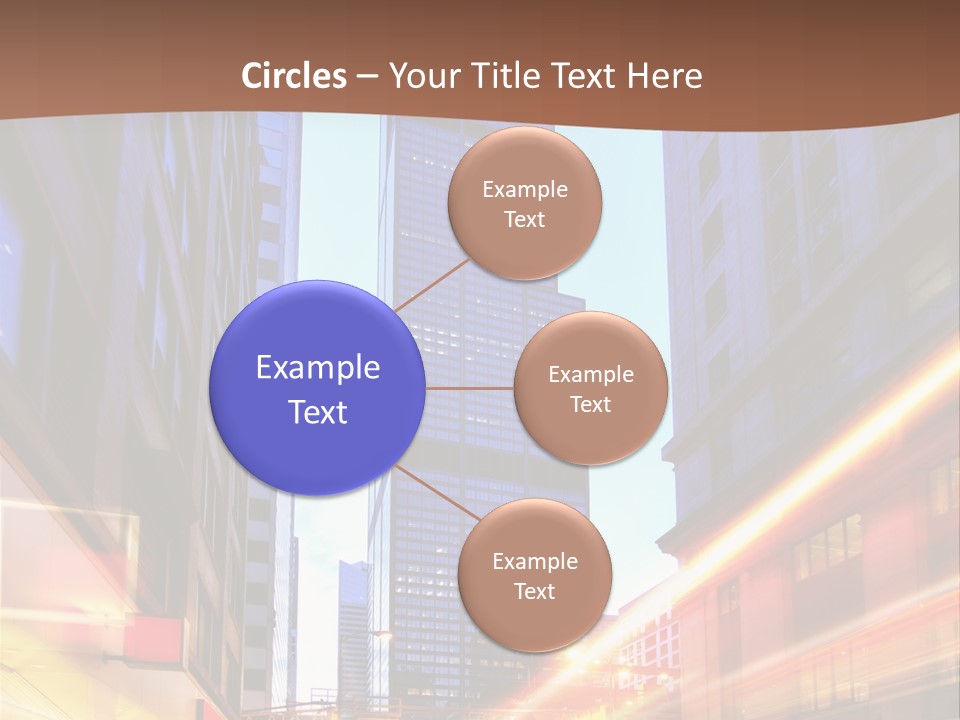 Circles – Your Title Text Here

Example Text

Example Text

Example Text

Example Text